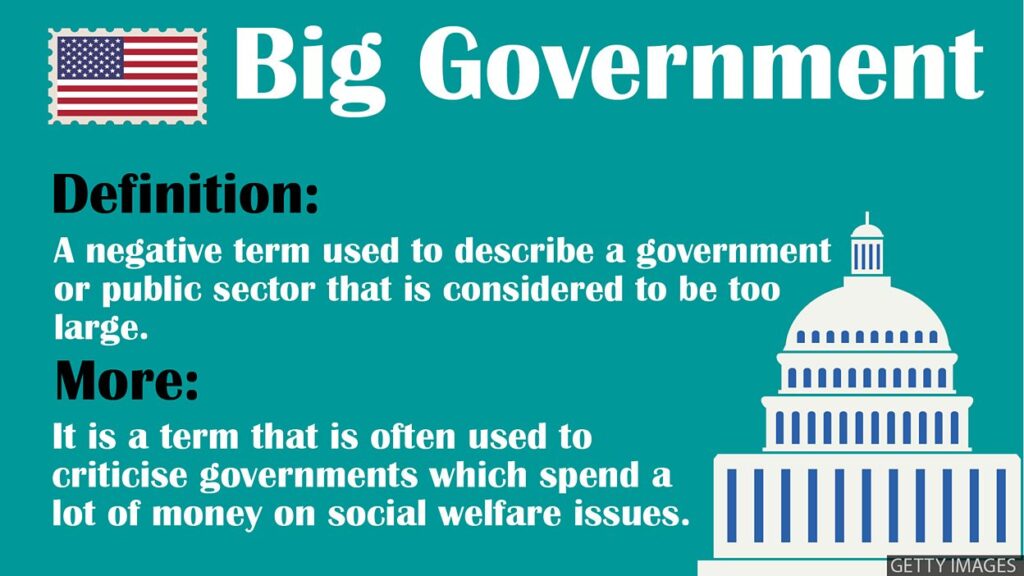 Big Government

Definition:

A negative term used to describe a government or public sector that is considered to be too large.

More:

It is a term that is often used to criticise governments which spend a lot of money on social welfare issues.

GETTY IMAGES